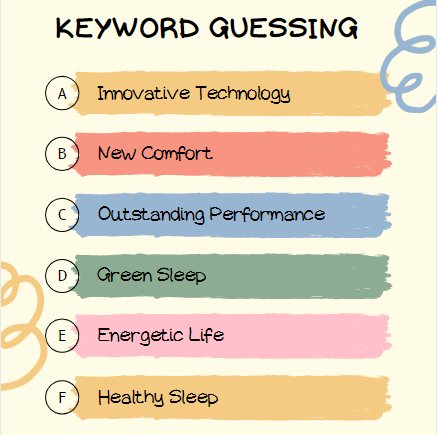 KEYWORD GUESSING

A Innovative Technology

B New Comfort

C Outstanding Performance

D Green Sleep

E Energetic Life

F Healthy Sleep